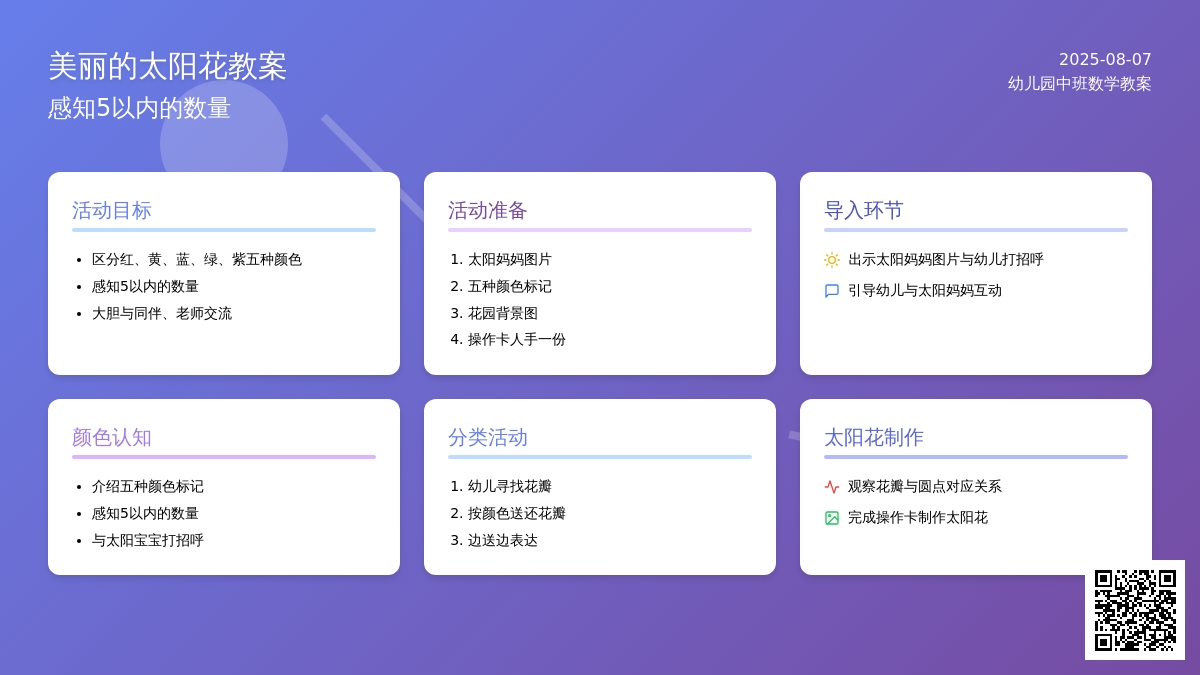 美丽的太阳花教案
感知5以内的数量

2025-08-07
幼儿园中班数学教案

活动目标
- 区分红、黄、蓝、绿、紫五种颜色
- 感知5以内的数量
- 大胆与同伴、老师交流

活动准备
1. 太阳妈妈图片
2. 五种颜色标记
3. 花园背景图
4. 操作卡人手一份

导入环节
出示太阳妈妈图片与幼儿打招呼
引导幼儿与太阳妈妈互动

颜色认知
- 介绍五种颜色标记
- 感知5以内的数量
- 与太阳宝宝打招呼

分类活动
1. 幼儿寻找花瓣
2. 按颜色送还花瓣
3. 边送边表达

太阳花制作
观察花瓣与圆点对应关系
完成操作卡制作太阳花